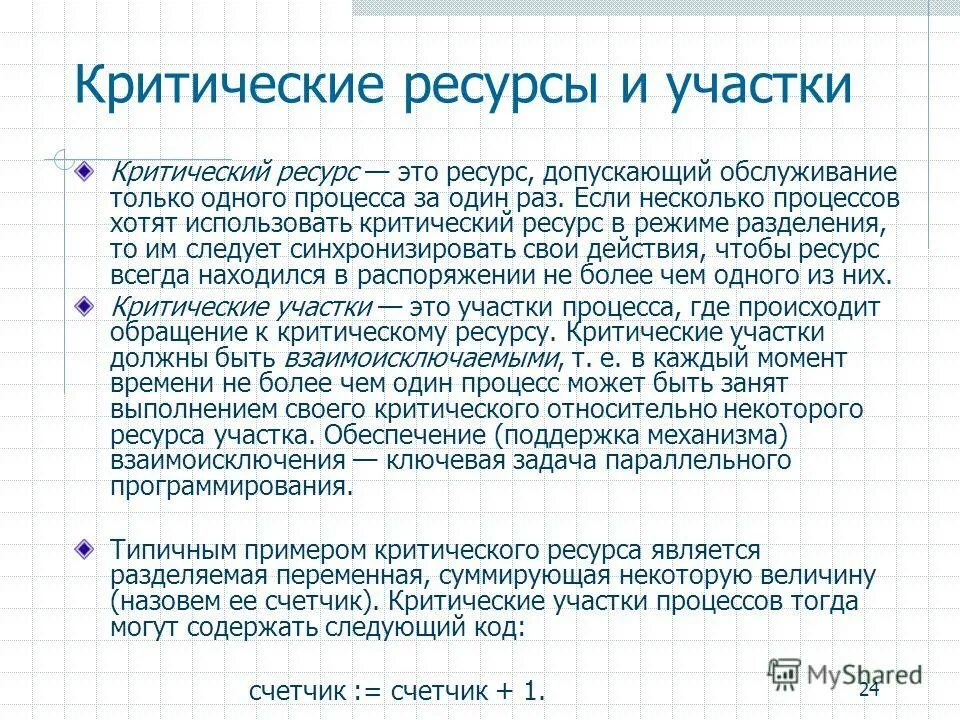 Критические ресурсы и участки

Критический ресурс — это ресурс, допускающий обслуживание только одного процесса за один раз. Если несколько процессов хотят использовать критический ресурс в режиме разделения, то им следует синхронизировать свои действия, чтобы ресурс всегда находился в распоряжении не более чем одного из них.

Критические участки — это участки процесса, где происходит обращение к критическому ресурсу. Критические участки должны быть взаимоисключаемыми, т. е. в каждый момент времени не более чем один процесс может быть занят выполнением своего критического относительно некоторого ресурса участка. Обеспечение (поддержка механизма) взаимоисключения — ключевая задача параллельного программирования.

Типичным примером критического ресурса является разделяемая переменная, суммирующая некоторую величину (назовем ее счетчик). Критические участки процессов тогда могут содержать следующий код:

счетчик := счетчик + 1.

MyShared

24